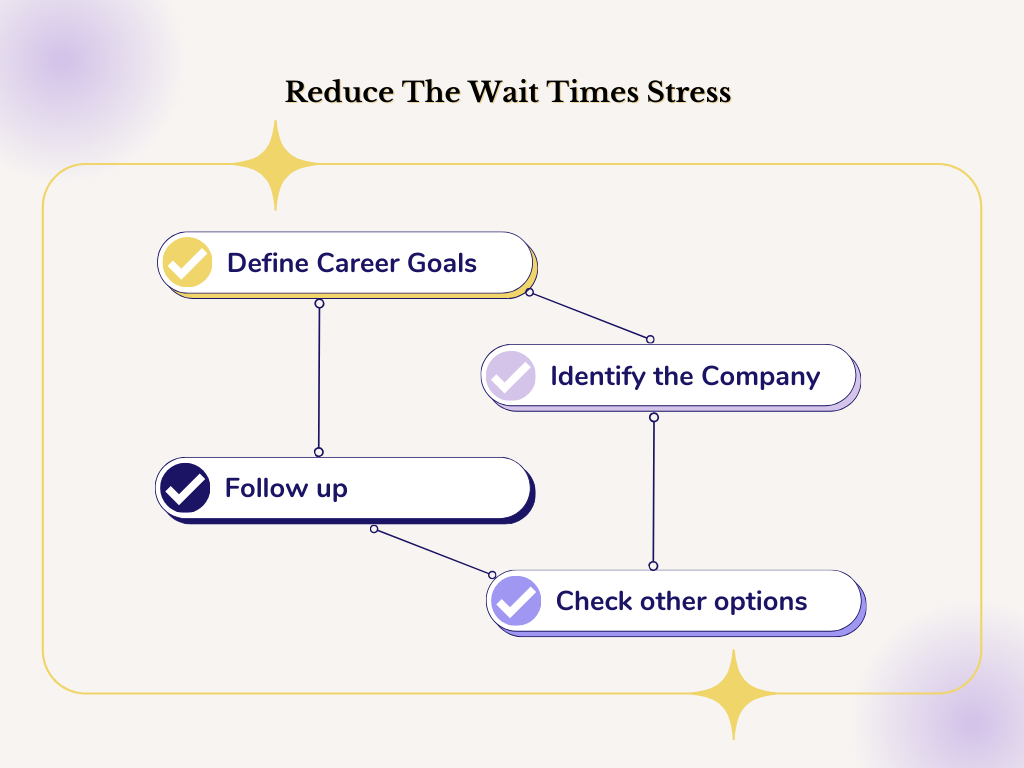 Reduce The Wait Times Stress

Define Career Goals

Identify the Company

Follow up

Check other options